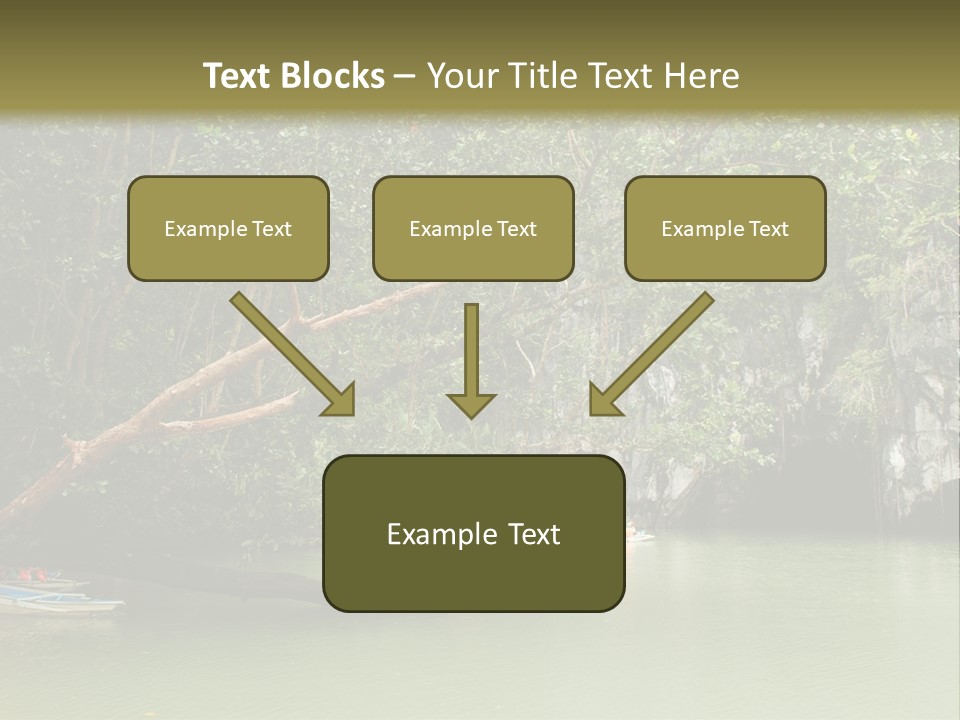 Text Blocks – Your Title Text Here

Example Text

Example Text

Example Text

Example Text